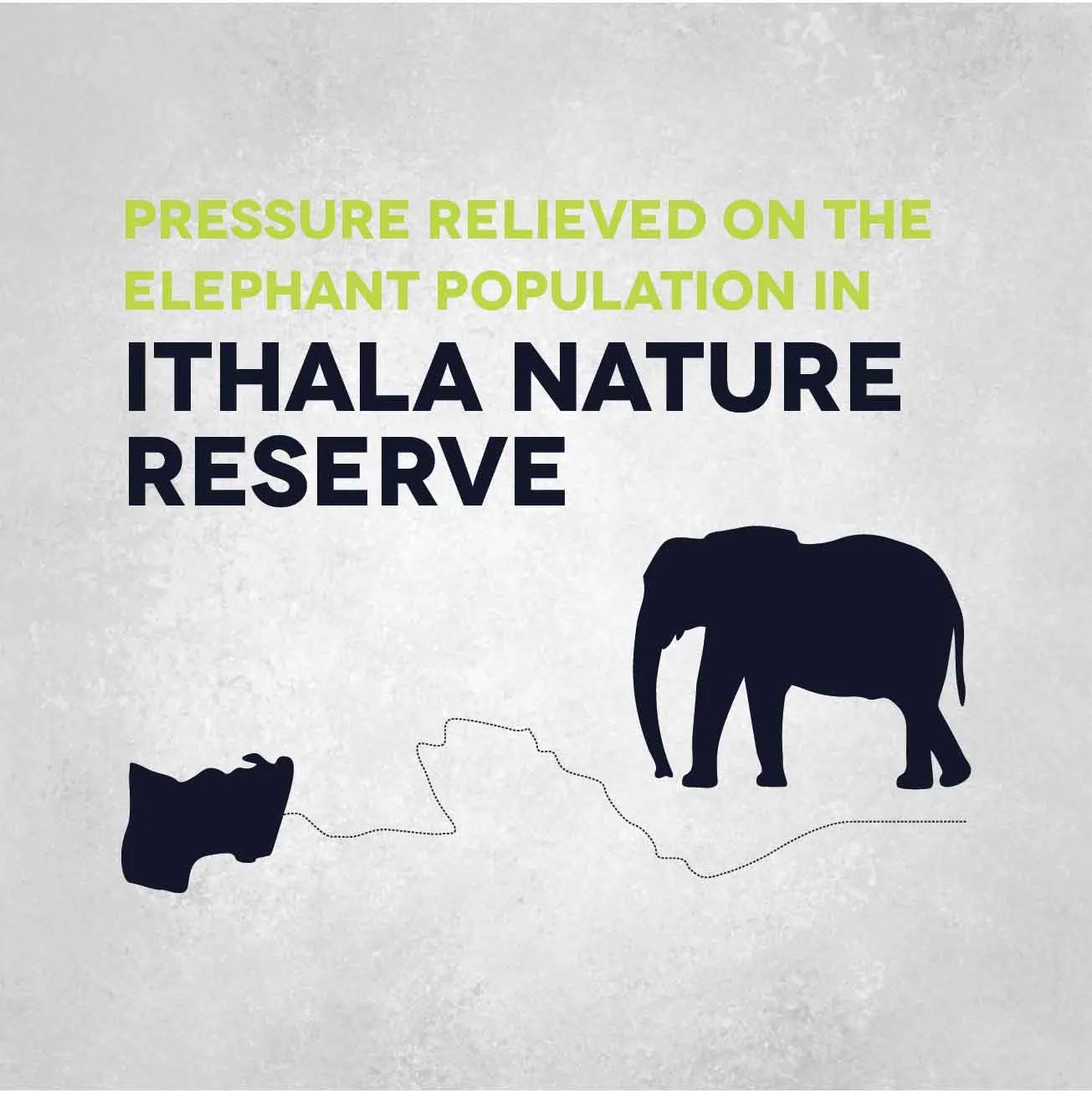 PRESSURE RELIEVED ON THE ELEPHANT POPULATION IN

ITHALA NATURE RESERVE